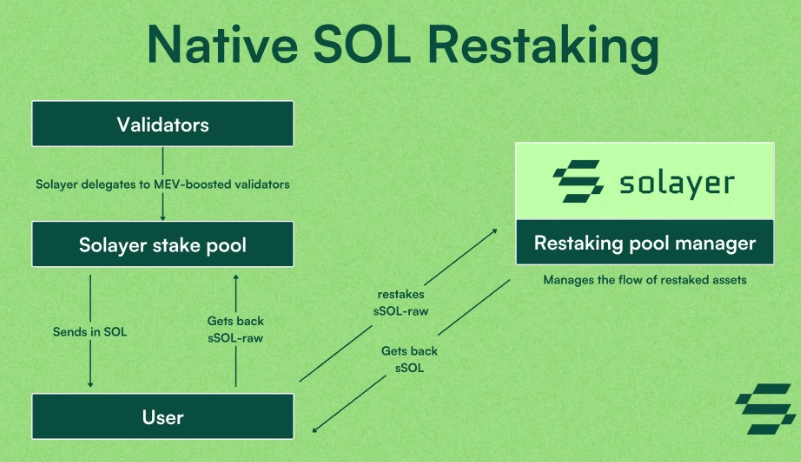 Native SOL Restaking

Validators

Solayer delegates to MEV-boosted validators

Solayer stake pool

Sends in SOL

Gets back sSOL-raw

User

restakes sSOL-raw

Gets back sSOL

solayer

Restaking pool manager

Manages the flow of restaked assets